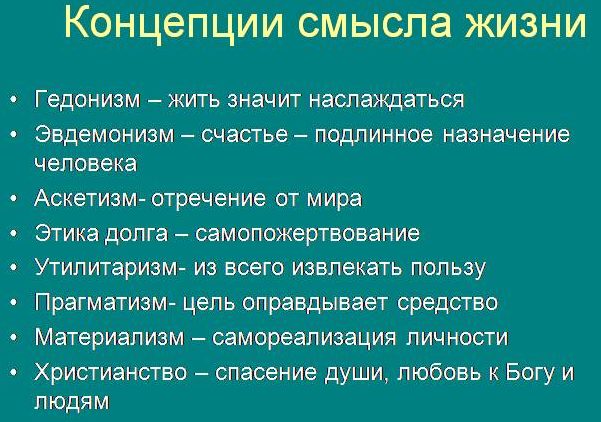 Концепции смысла жизни

• Гедонизм – жить значит наслаждаться
• Эвдемонизм – счастье – подлинное назначение человека
• Аскетизм- отречение от мира
• Этика долга – самопожертвование
• Утилитаризм- из всего извлекать пользу
• Прагматизм- цель оправдывает средство
• Материализм – самореализация личности
• Христианство – спасение души, любовь к Богу и людям